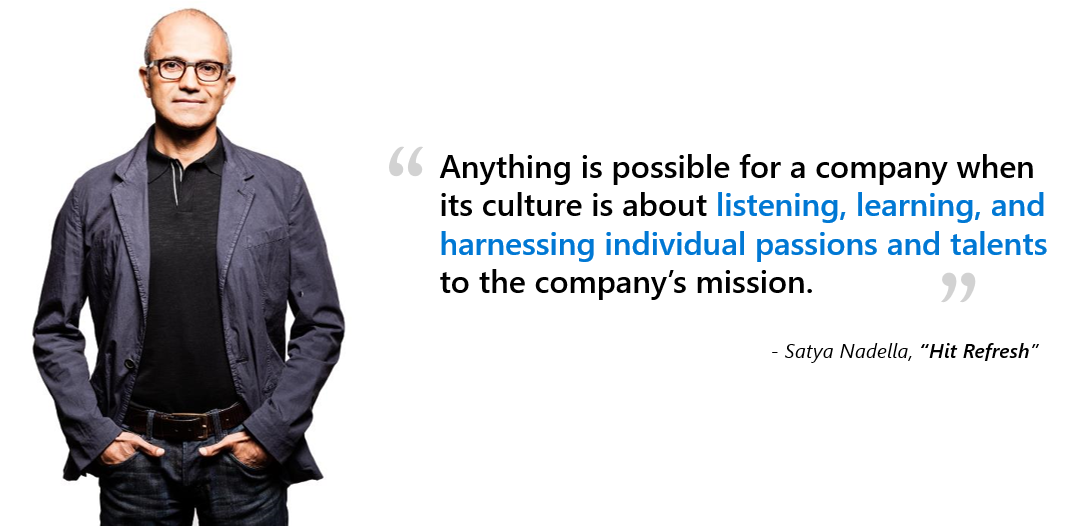 “ Anything is possible for a company when its culture is about listening, learning, and harnessing individual passions and talents to the company’s mission. ”

- Satya Nadella, “Hit Refresh”